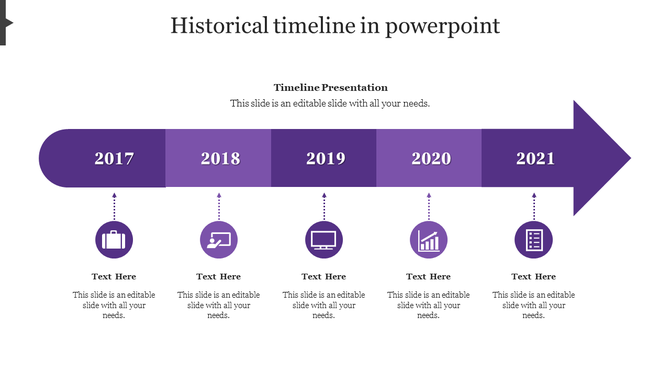 Historical timeline in powerpoint

Timeline Presentation

This slide is an editable slide with all your needs.

2017

2018

2019

2020

2021

Text Here

This slide is an editable slide with all your needs.

Text Here

This slide is an editable slide with all your needs.

Text Here

This slide is an editable slide with all your needs.

Text Here

This slide is an editable slide with all your needs.

Text Here

This slide is an editable slide with all your needs.